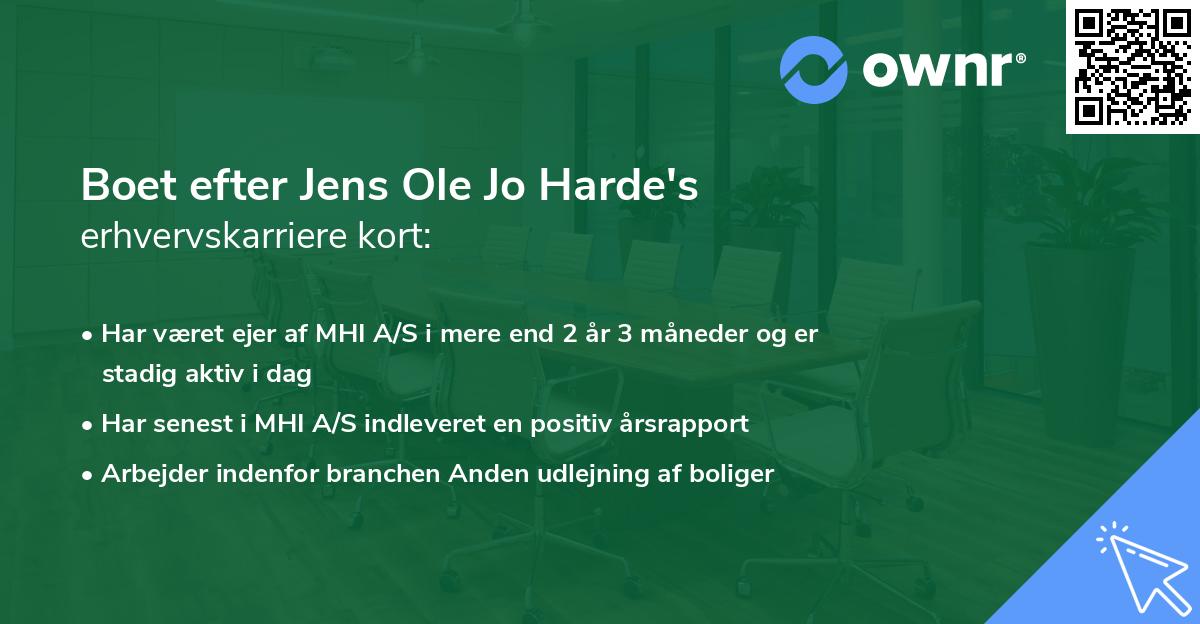 ownr®

Boet efter Jens Ole Jo Harde's
erhvervskarriere kort:

• Har været ejer af MHI A/S i mere end 2 år 3 måneder og er stadig aktiv i dag
• Har senest i MHI A/S indleveret en positiv årsrapport
• Arbejder indenfor branchen Anden udlejning af boliger